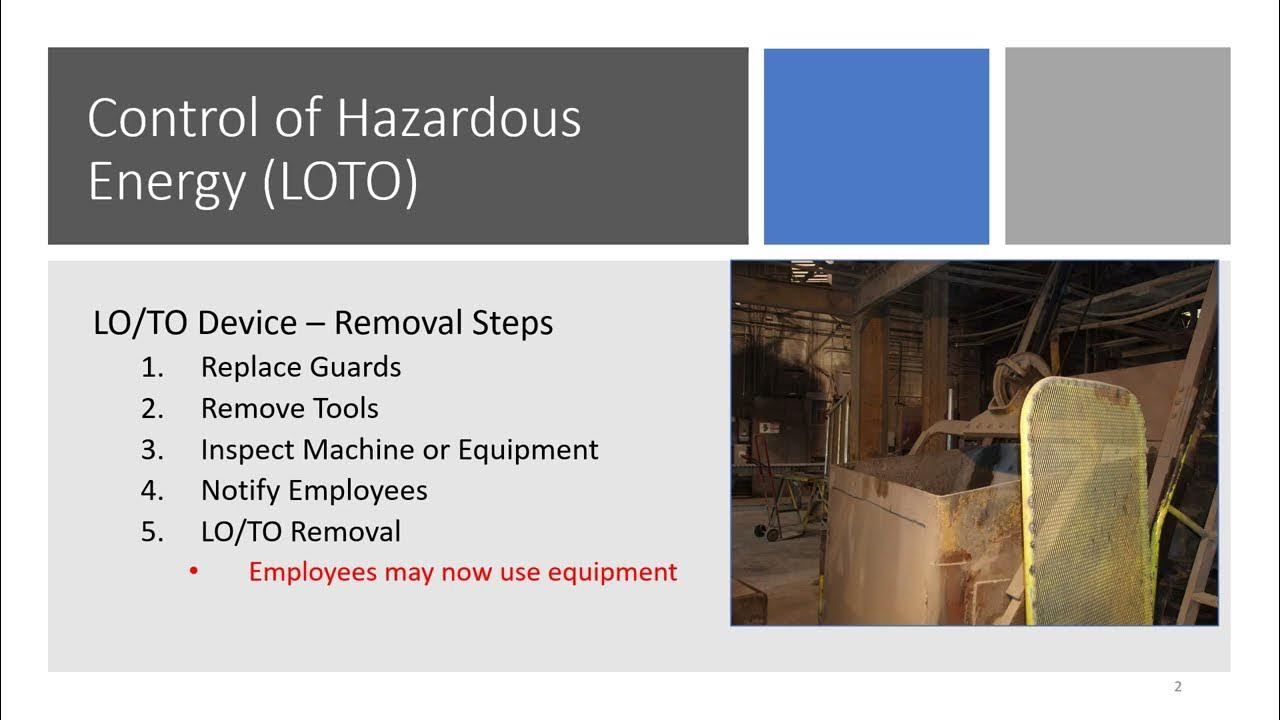 Control of Hazardous Energy (LOTO)

LO/TO Device – Removal Steps
1. Replace Guards
2. Remove Tools
3. Inspect Machine or Equipment
4. Notify Employees
5. LO/TO Removal
• Employees may now use equipment

2